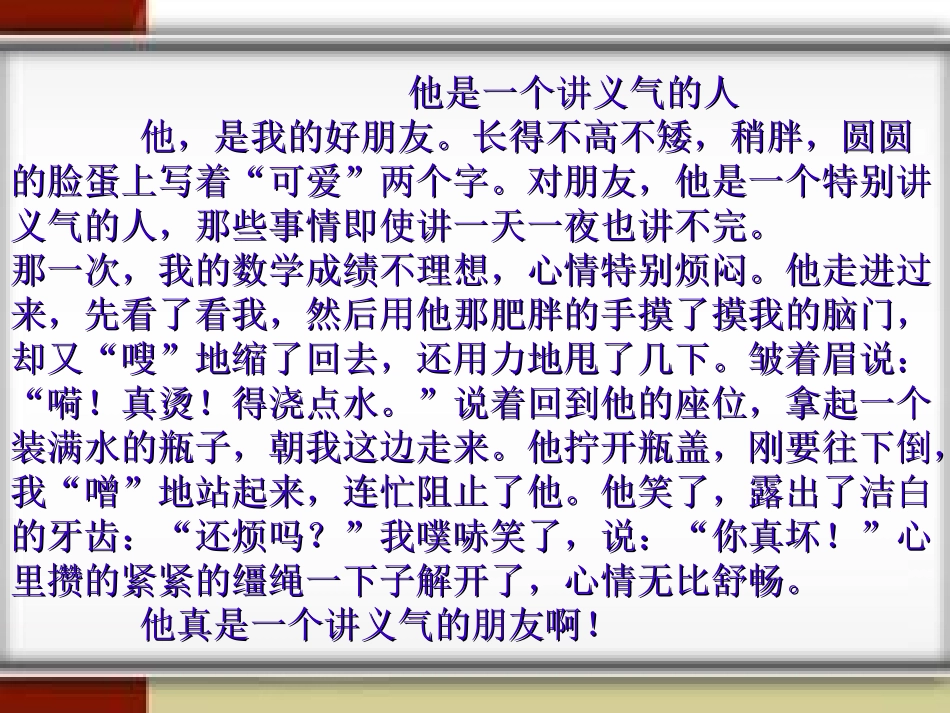 他是一个讲义气的人

他，是我的好朋友。长得不高不矮，稍胖，圆圆的脸蛋上写着“可爱”两个字。对朋友，他是一个特别讲义气的人，那些事情即使讲一天一夜也讲不完。

那一次，我的数学成绩不理想，心情特别烦闷。他走进过来，先看了看我，然后用他那肥胖的手摸了摸我的脑门，却又“嗖”地缩了回去，还用力地甩了几下。皱着眉说：“嗬！真烫！得浇点水。”说着回到他的座位，拿起一个装满水的瓶子，朝我这边走来。他拧开瓶盖，刚要往下倒，我“噌”地站起来，连忙阻止了他。他笑了，露出了洁白的牙齿：“还烦吗？”我噗哧笑了，说：“你真坏！”心里攒的紧紧的缰绳一下子解开了，心情无比舒畅。

他真是一个讲义气的朋友啊！